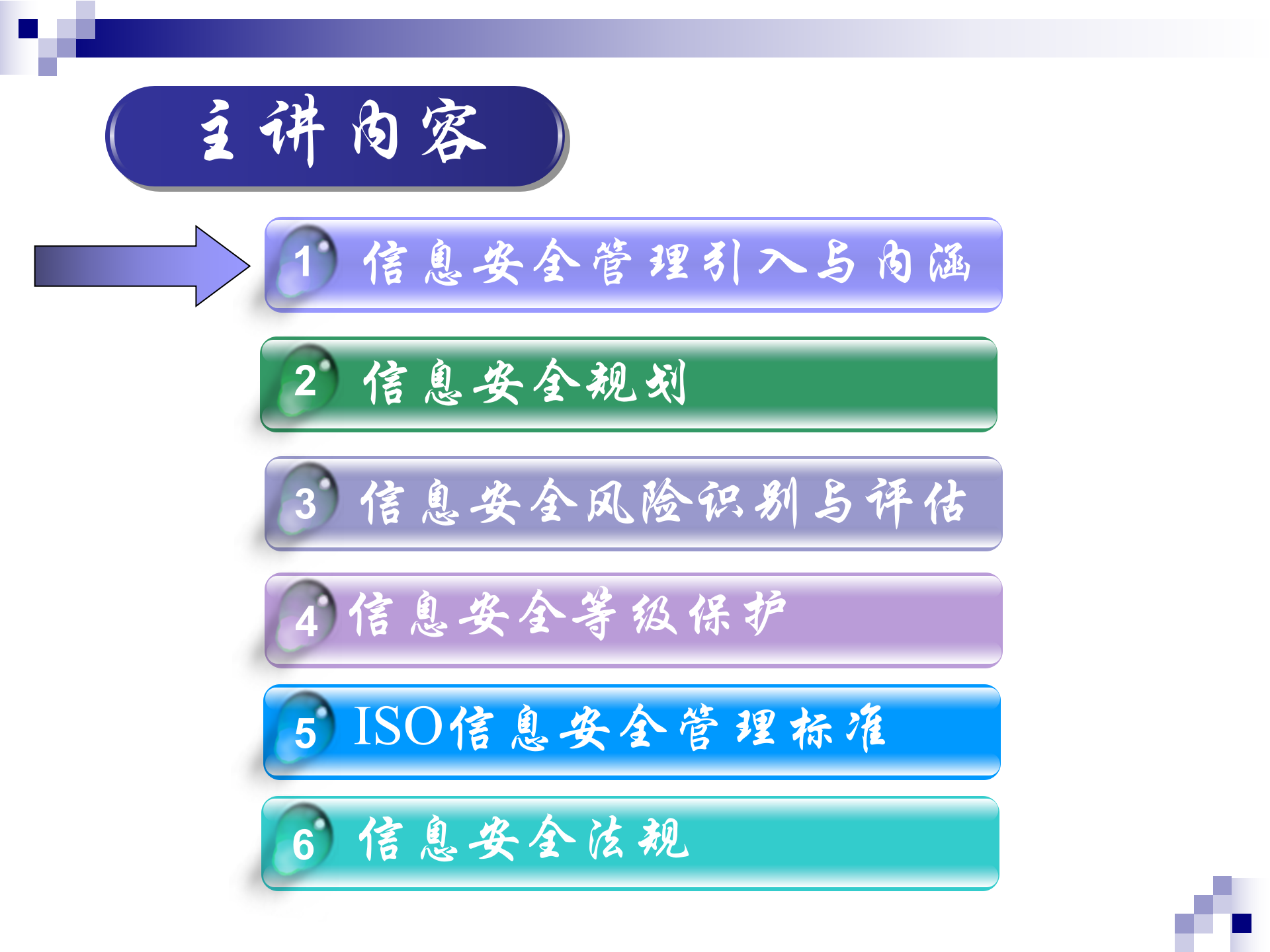 主讲内容

1 信息安全管理引入与内涵

2 信息安全规划

3 信息安全风险识别与评估

4 信息安全等级保护

5 ISO信息安全管理标准

6 信息安全法规